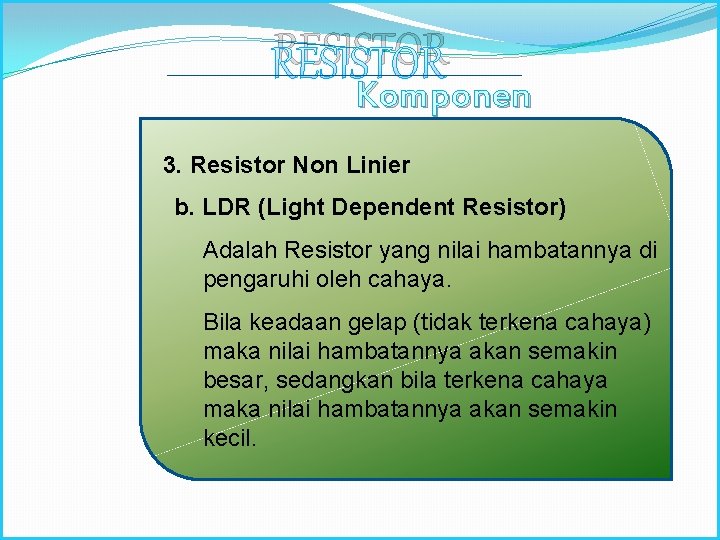 RESISTOR
Komponen

3. Resistor Non Linier

b. LDR (Light Dependent Resistor)

Adalah Resistor yang nilai hambatannya di pengaruhi oleh cahaya.

Bila keadaan gelap (tidak terkena cahaya) maka nilai hambatannya akan semakin besar, sedangkan bila terkena cahaya maka nilai hambatannya akan semakin kecil.